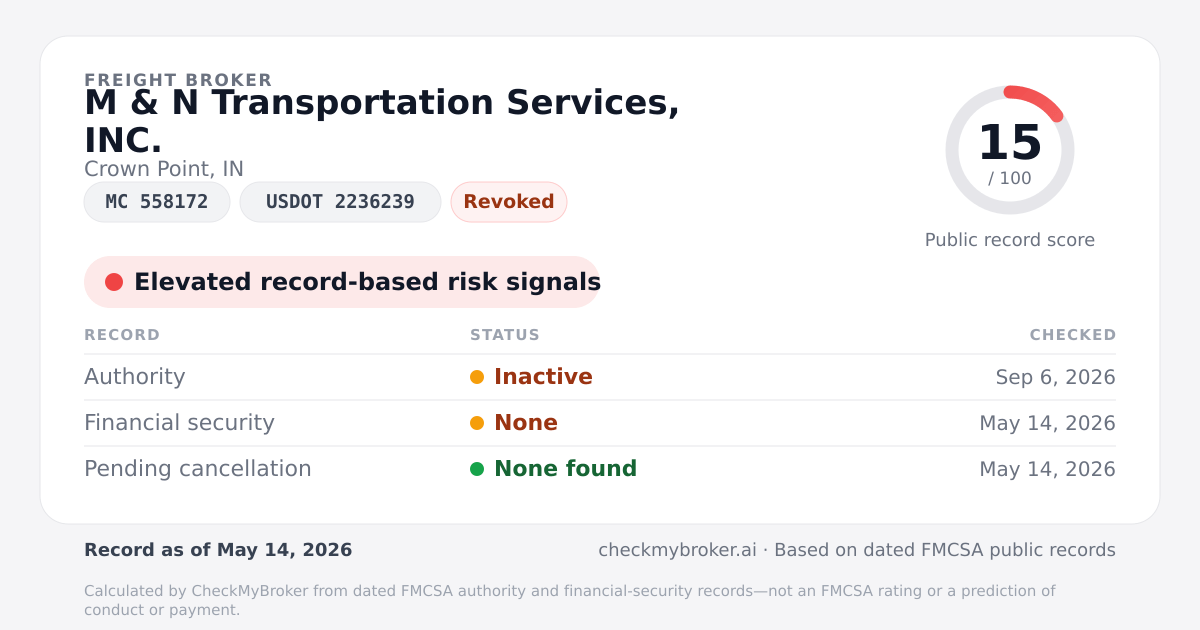 FREIGHT BROKER
M & N Transportation Services, INC.
Crown Point, IN

MC 558172
USDOT 2236239
Revoked

15
/ 100
Public record score

Elevated record-based risk signals

| RECORD | STATUS | CHECKED |
|---|---|---|
| Authority | Inactive | Sep 6, 2026 |
| Financial security | None | May 14, 2026 |
| Pending cancellation | None found | May 14, 2026 |

Record as of May 14, 2026

checkmybroker.ai · Based on dated FMCSA public records

Calculated by CheckMyBroker from dated FMCSA authority and financial-security records—not an FMCSA rating or a prediction of conduct or payment.